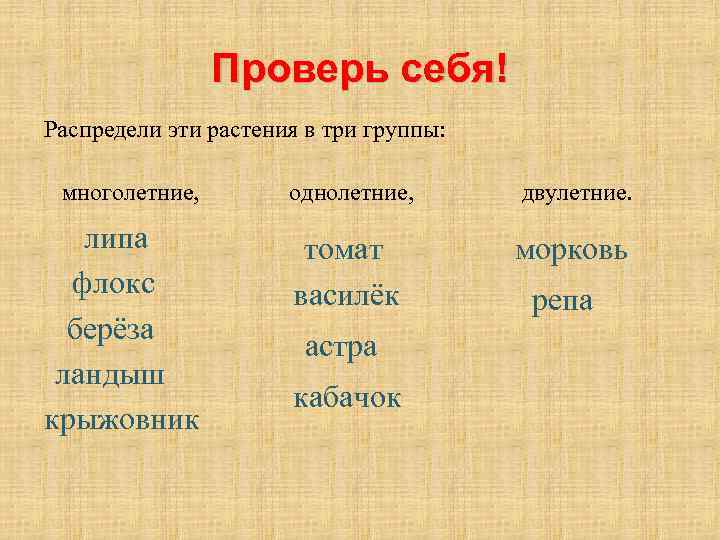 Проверь себя!

Распредели эти растения в три группы:

многолетние,

липа
флокс
берёза
ландыш
крыжовник

однолетние,

томат
василёк
астра
кабачок

двулетние.

морковь
репа